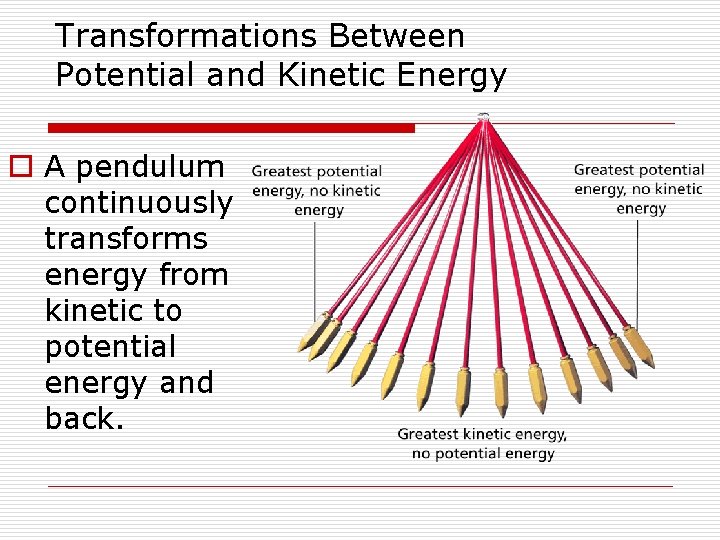 Transformations Between Potential and Kinetic Energy

A pendulum continuously transforms energy from kinetic to potential energy and back.

Greatest potential energy, no kinetic energy

Greatest potential energy, no kinetic energy

Greatest kinetic energy, no potential energy